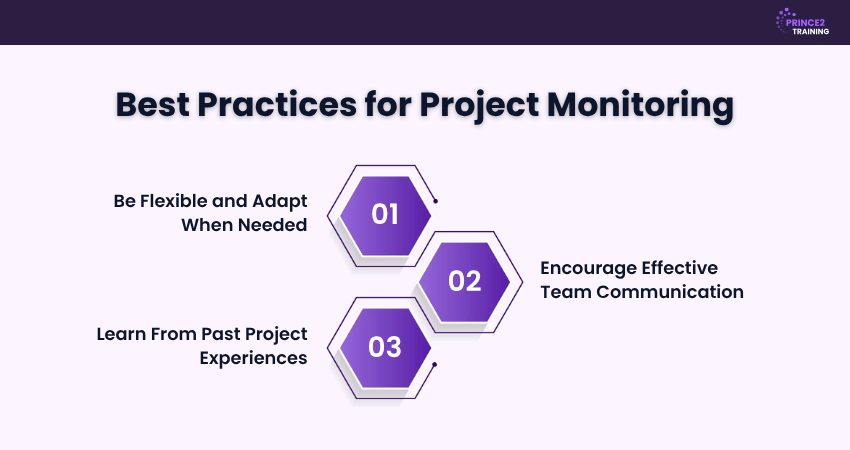 PRINCE2 TRAINING

Best Practices for Project Monitoring

Be Flexible and Adapt When Needed

01

02

Encourage Effective Team Communication

Learn From Past Project Experiences

03